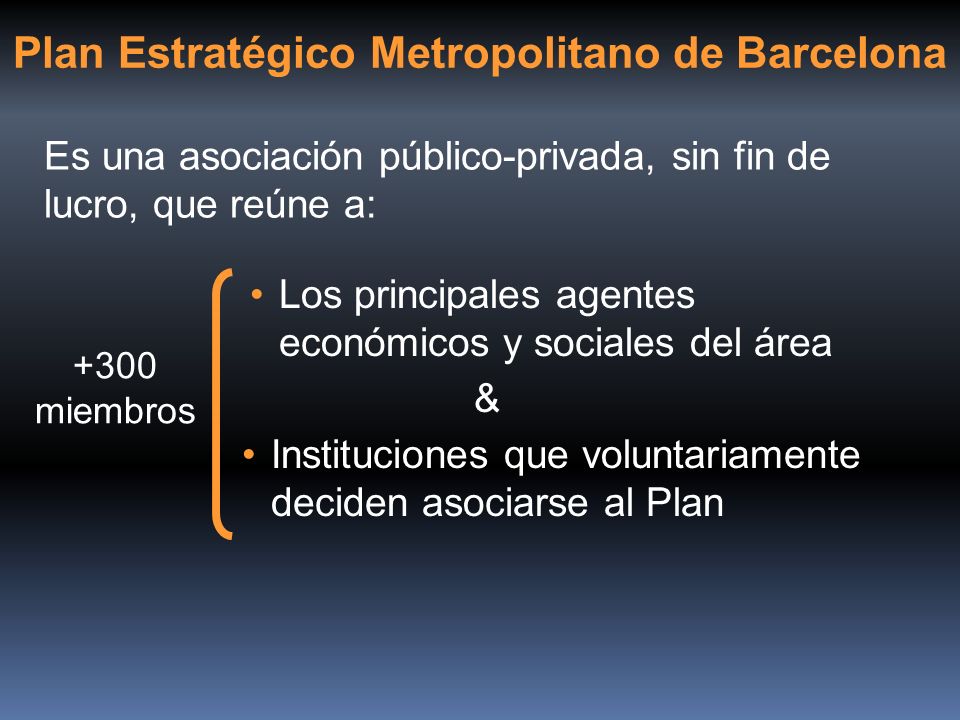 Plan Estratégico Metropolitano de Barcelona

Es una asociación público-privada, sin fin de lucro, que reúne a:

+300 miembros

• Los principales agentes económicos y sociales del área

&

• Instituciones que voluntariamente deciden asociarse al Plan